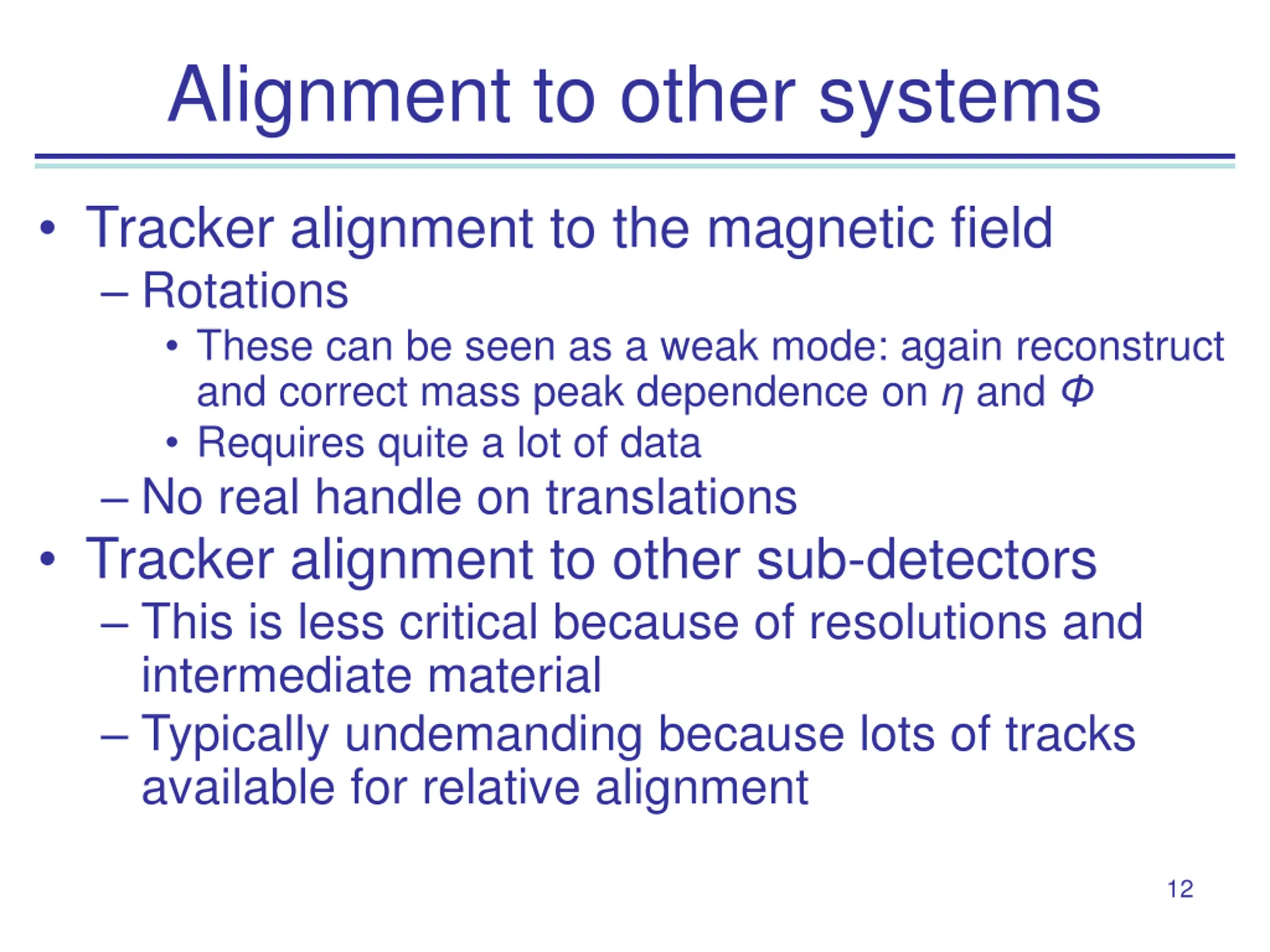 Alignment to other systems

• Tracker alignment to the magnetic field
– Rotations
• These can be seen as a weak mode: again reconstruct and correct mass peak dependence on $\eta$ and $\Phi$
• Requires quite a lot of data
– No real handle on translations
• Tracker alignment to other sub-detectors
– This is less critical because of resolutions and intermediate material
– Typically undemanding because lots of tracks available for relative alignment

12